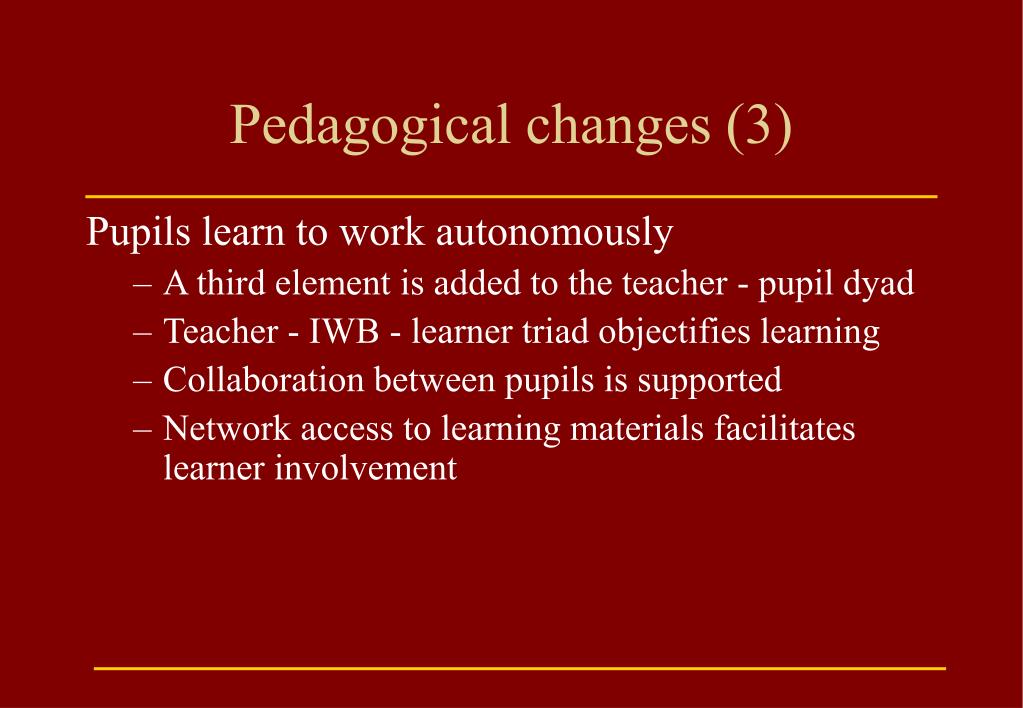 Pedagogical changes (3)

Pupils learn to work autonomously

– A third element is added to the teacher - pupil dyad
– Teacher - IWB - learner triad objectifies learning
– Collaboration between pupils is supported
– Network access to learning materials facilitates learner involvement